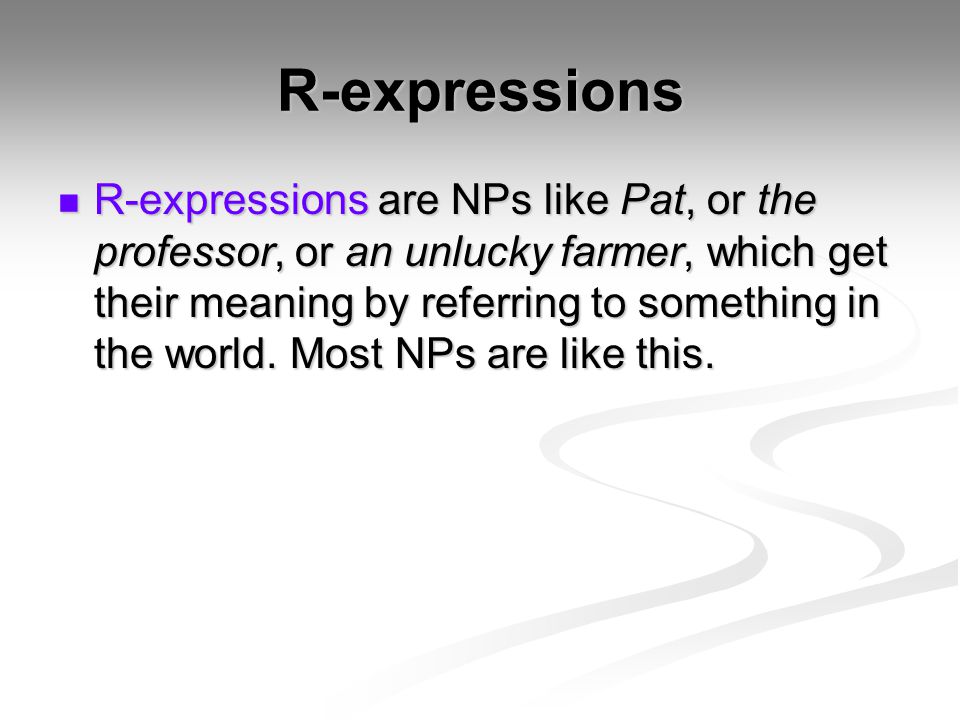 R-expressions

R-expressions are NPs like Pat, or the professor, or an unlucky farmer, which get their meaning by referring to something in the world. Most NPs are like this.